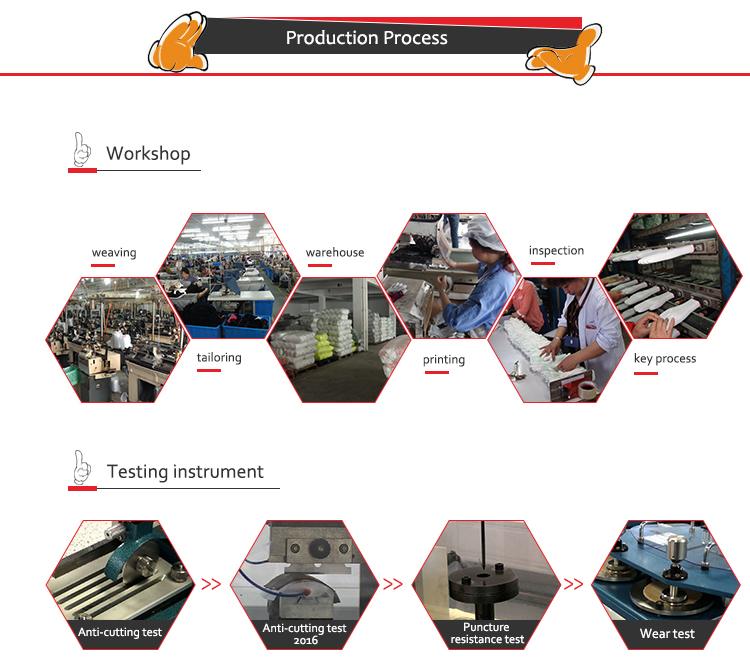 Production Process

Workshop

weaving

tailoring

warehouse

printing

inspection

key process

Testing instrument

Anti-cutting test

>>

Anti-cutting test 2016

>>

Puncture resistance test

>>

Wear test